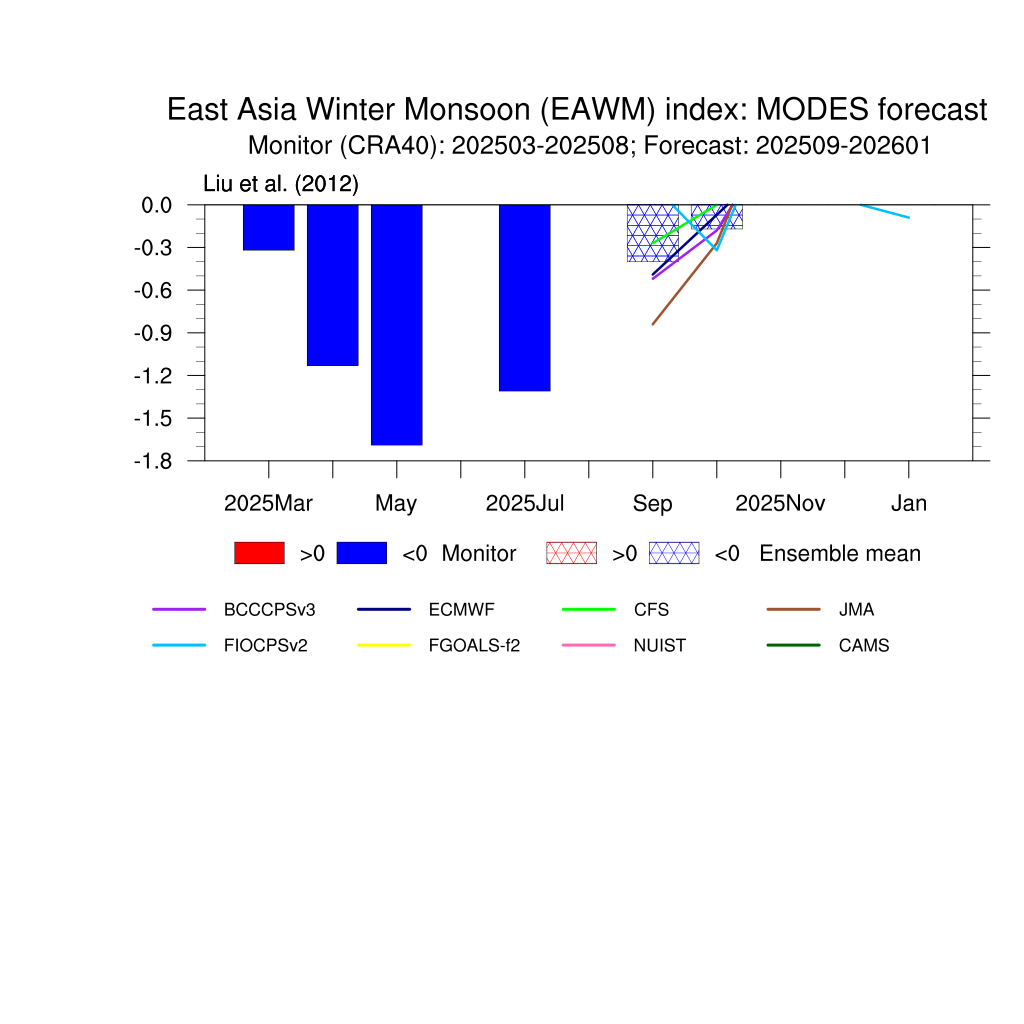 East Asia Winter Monsoon (EAWM) index: MODES forecast
Monitor (CRA40): 202503-202508; Forecast: 202509-202601

Liu et al. (2012)

0.0
-0.3
-0.6
-0.9
-1.2
-1.5
-1.8

2025Mar
May
2025Jul
Sep
2025Nov
Jan

>0 <0 Monitor >0 <0 Ensemble mean

BCCCPSv3
ECMWF
CFS
JMA
FIOCPSv2
FGOALS-f2
NUIST
CAMS